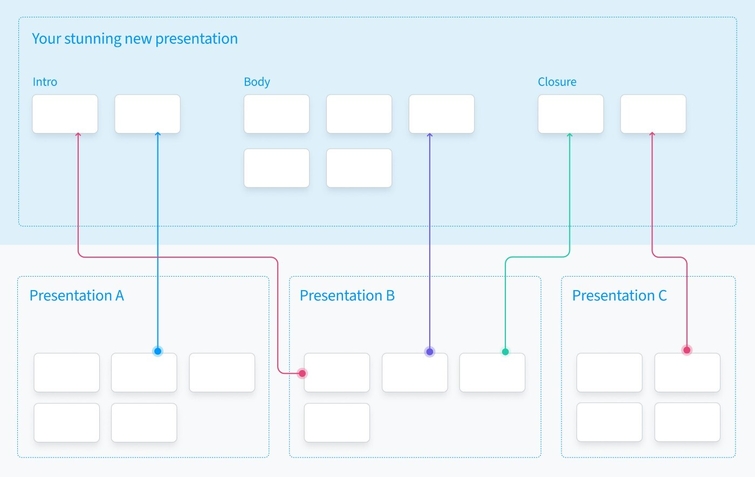 Your stunning new presentation

Intro

Body

Closure

Presentation A

Presentation B

Presentation C